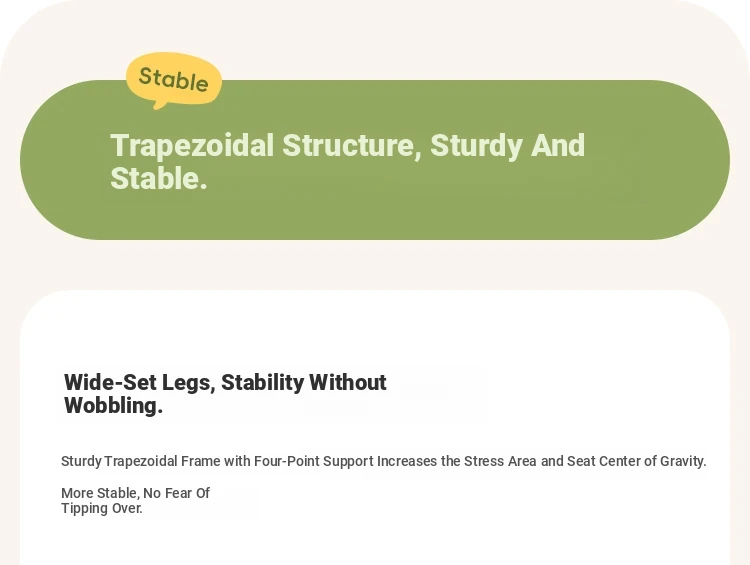 Stable

Trapezoidal Structure, Sturdy And Stable.

Wide-Set Legs, Stability Without Wobbling.

Sturdy Trapezoidal Frame with Four-Point Support Increases the Stress Area and Seat Center of Gravity.

More Stable, No Fear Of Tipping Over.